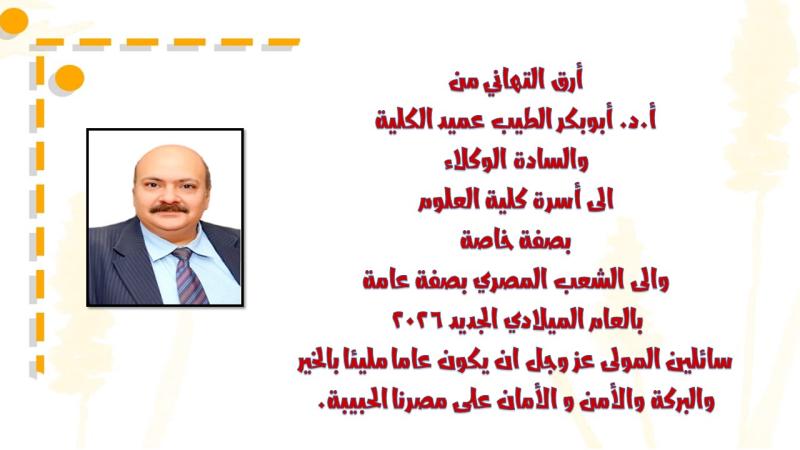 أرق التهاني من
أ.د. أبوبكر الطيب عميد الكلية
والسادة الوكلاء
الى أسرة كلية العلوم
بصفة خاصة
والى الشعب المصري بصفة عامة
بالعام الميلادي الجديد ٢٠٢٦
سائلين المولى عز وجل ان يكون عاما مليئا بالخير
والبركة والأمن و الأمان على مصرنا الحبيبة.